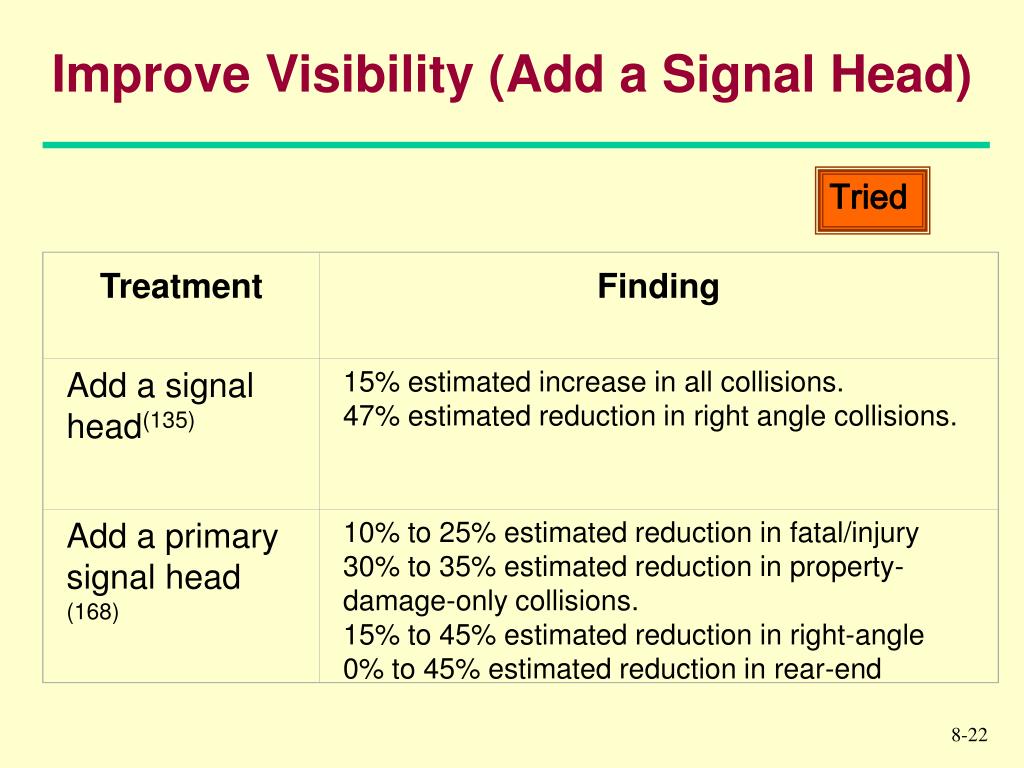 Improve Visibility (Add a Signal Head)

Tried

| Treatment | Finding |
|---|---|
| Add a signal head$^{(135)}$ | 15% estimated increase in all collisions. 47% estimated reduction in right angle collisions. |
| Add a primary signal head (168) | 10% to 25% estimated reduction in fatal/injury 30% to 35% estimated reduction in property-damage-only collisions. 15% to 45% estimated reduction in right-angle 0% to 45% estimated reduction in rear-end |

8-22